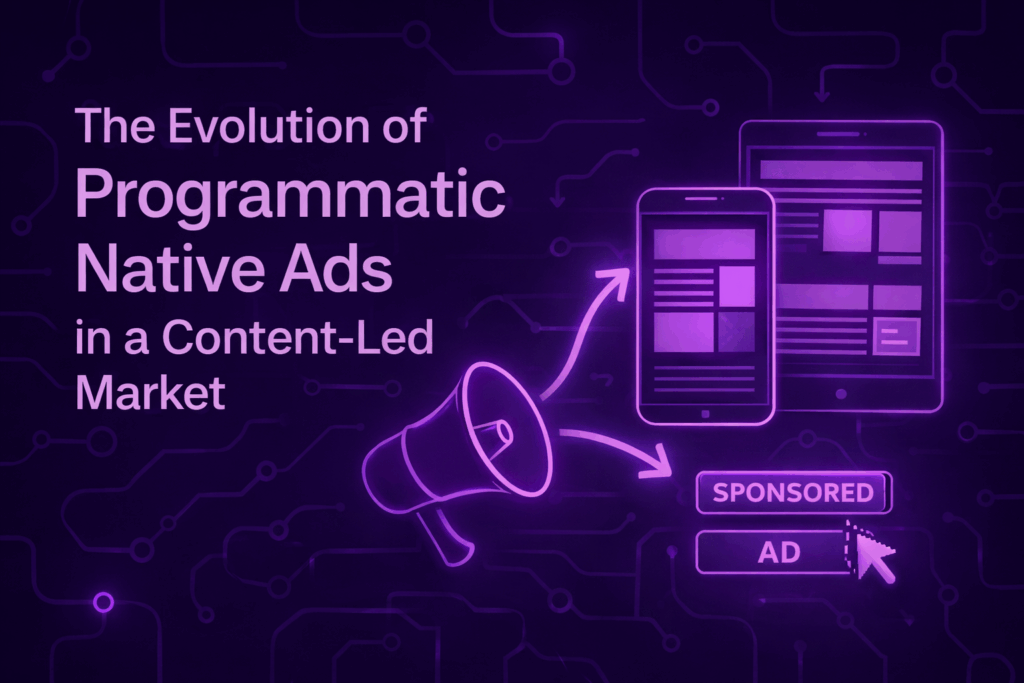 The Evolution of Programmatic Native Ads in a Content-Led Market

SPONSORED

AD